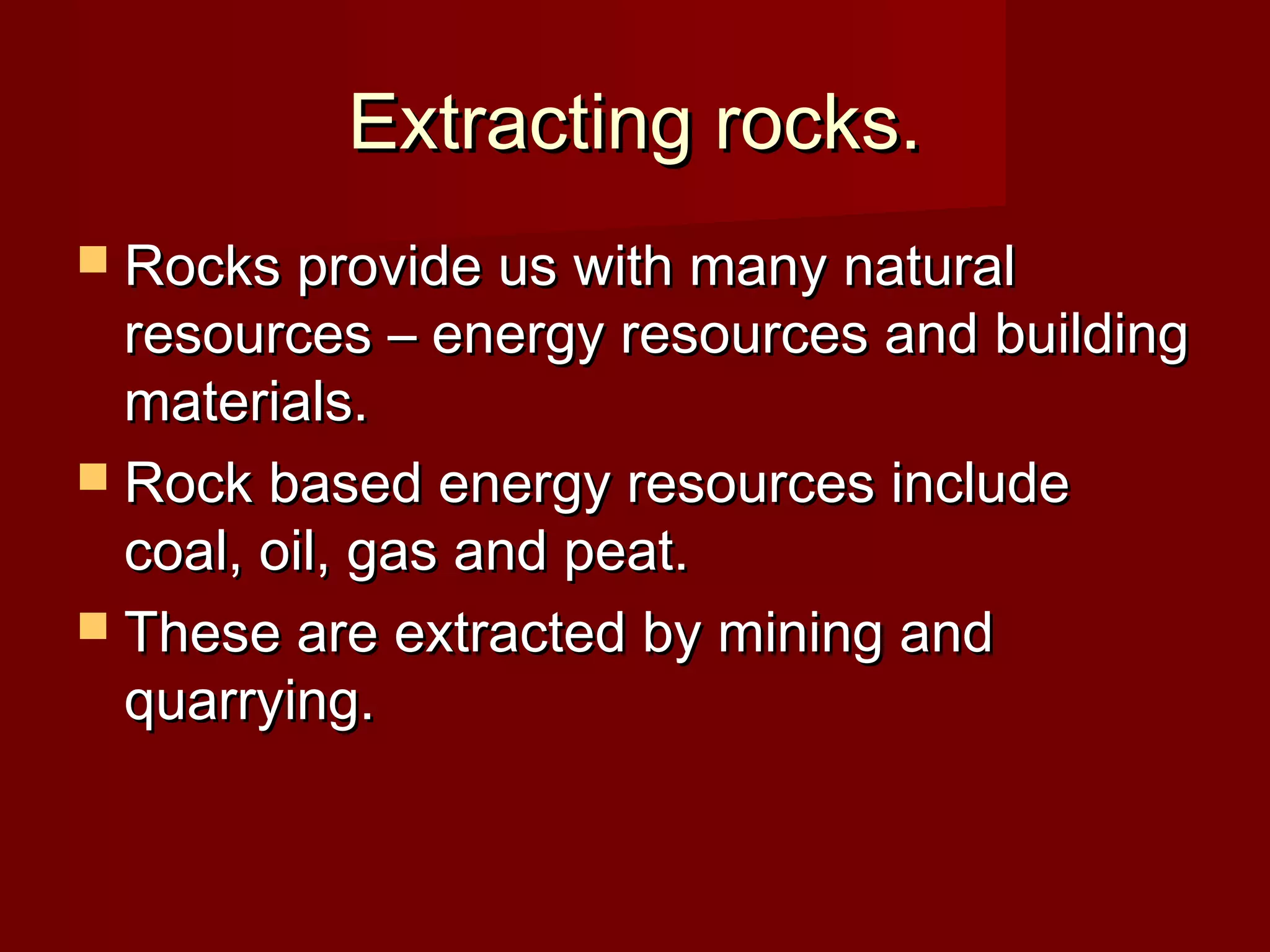 Extracting rocks.

- Rocks provide us with many natural resources – energy resources and building materials.
- Rock based energy resources include coal, oil, gas and peat.
- These are extracted by mining and quarrying.